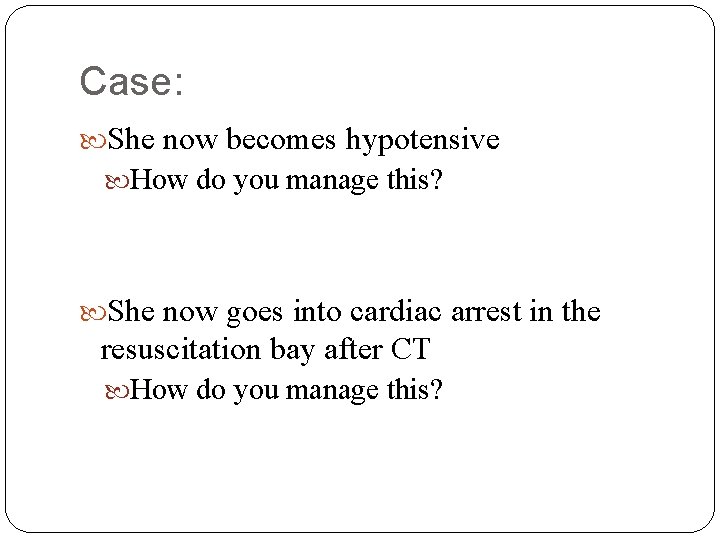 Case:

She now becomes hypotensive

How do you manage this?

She now goes into cardiac arrest in the resuscitation bay after CT

How do you manage this?